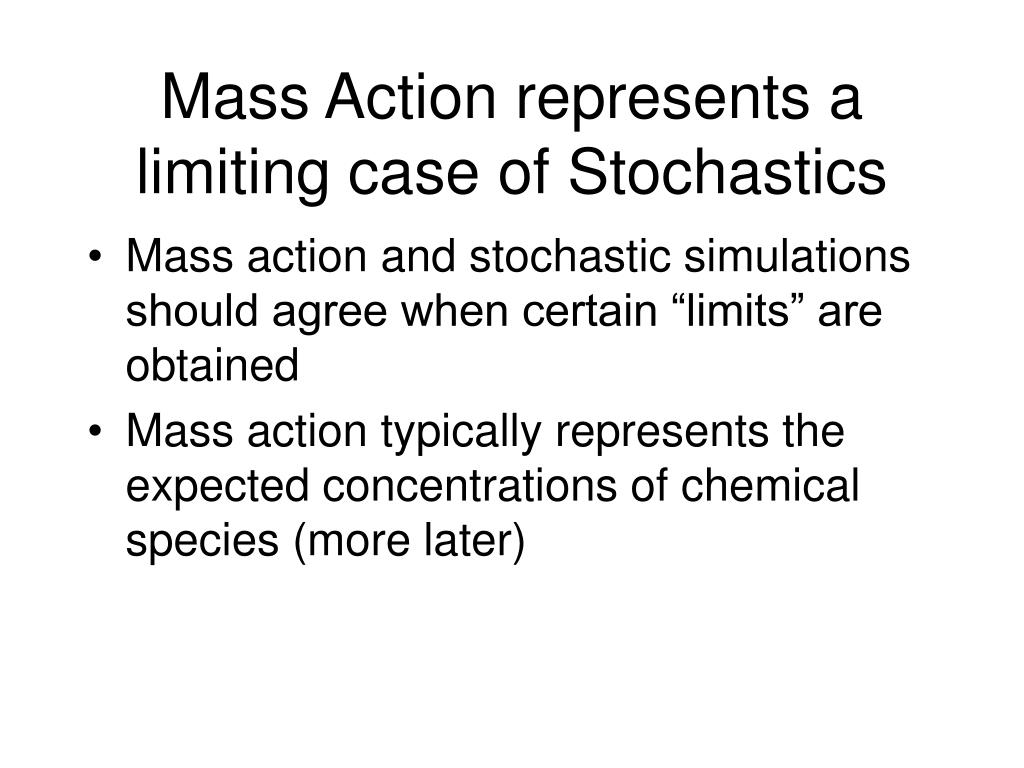 Mass Action represents a limiting case of Stochastics

• Mass action and stochastic simulations should agree when certain “limits” are obtained
• Mass action typically represents the expected concentrations of chemical species (more later)